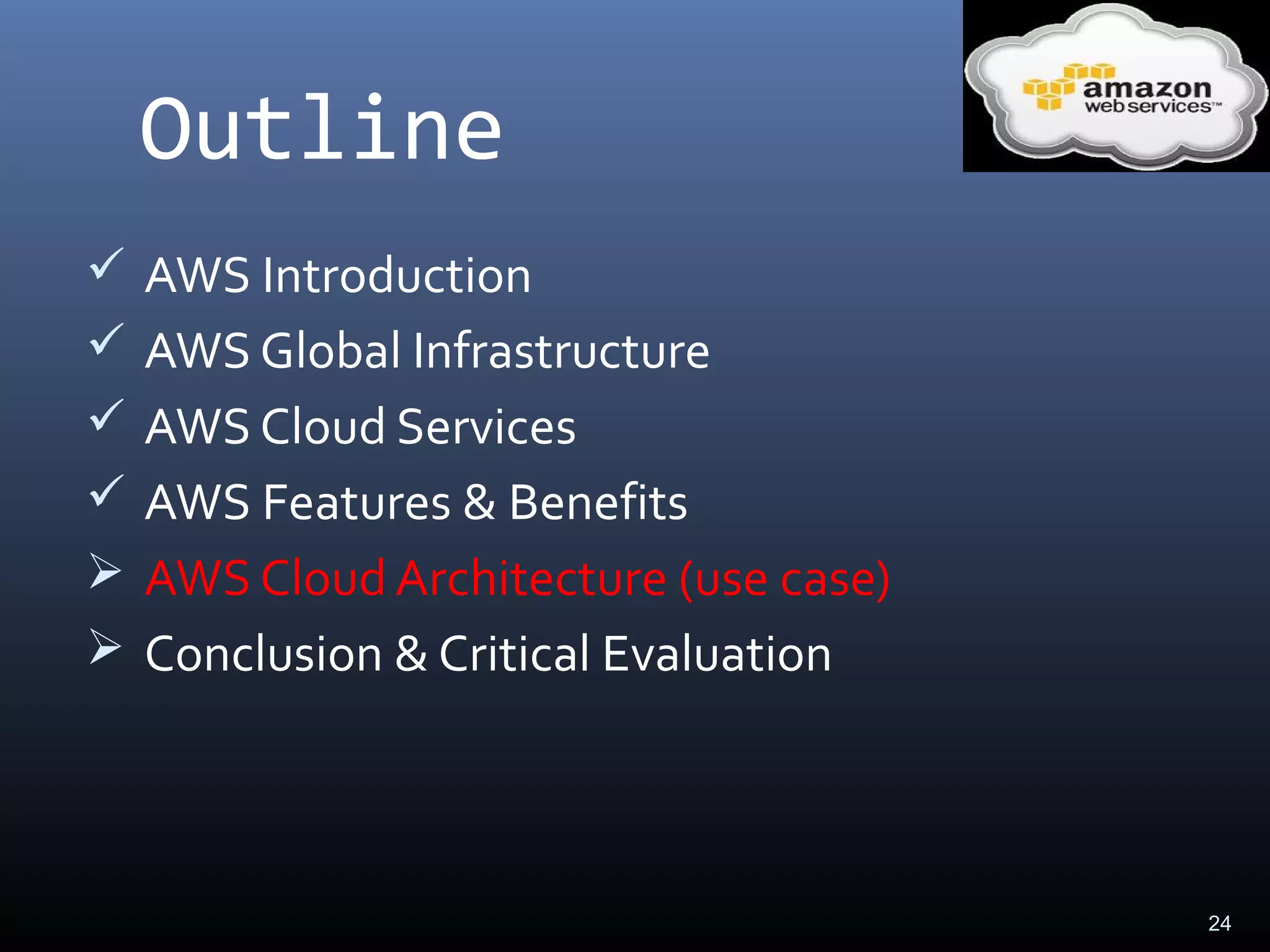 Outline

amazon web services™

✓ AWS Introduction
✓ AWS Global Infrastructure
✓ AWS Cloud Services
✓ AWS Features & Benefits
➢ AWS Cloud Architecture (use case)
➢ Conclusion & Critical Evaluation

24